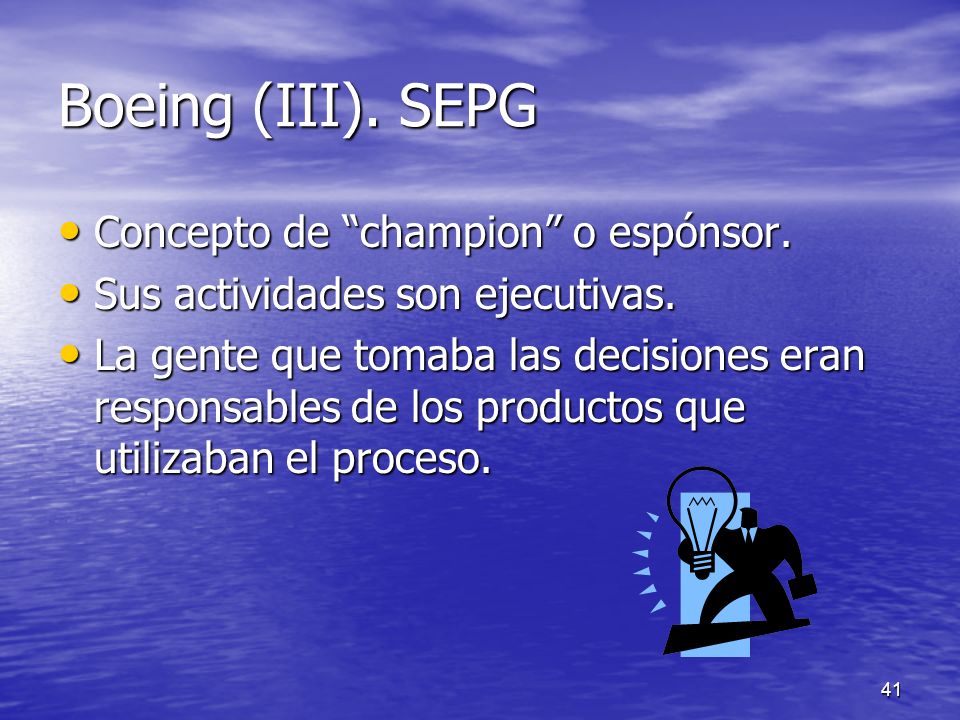 Boeing (III). SEPG

• Concepto de “champion” o espónsor.
• Sus actividades son ejecutivas.
• La gente que tomaba las decisiones eran responsables de los productos que utilizaban el proceso.

41